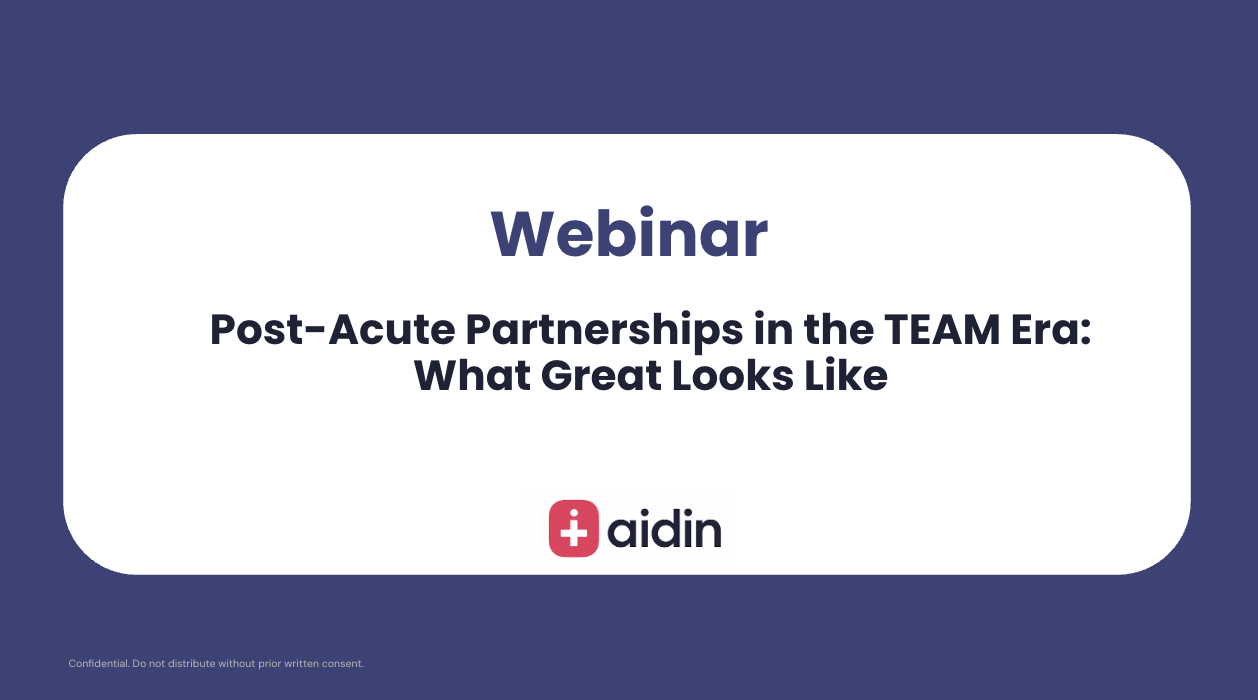 Webinar

Post-Acute Partnerships in the TEAM Era: What Great Looks Like

aidin

Confidential. Do not distribute without prior written consent.